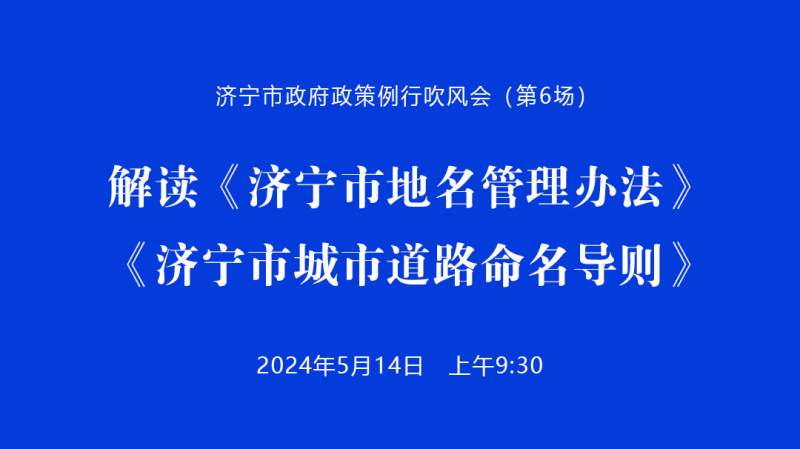 济宁市政府政策例行吹风会（第6场）

解读《济宁市地名管理办法》
《济宁市城市道路命名导则》

2024年5月14日　上午9:30